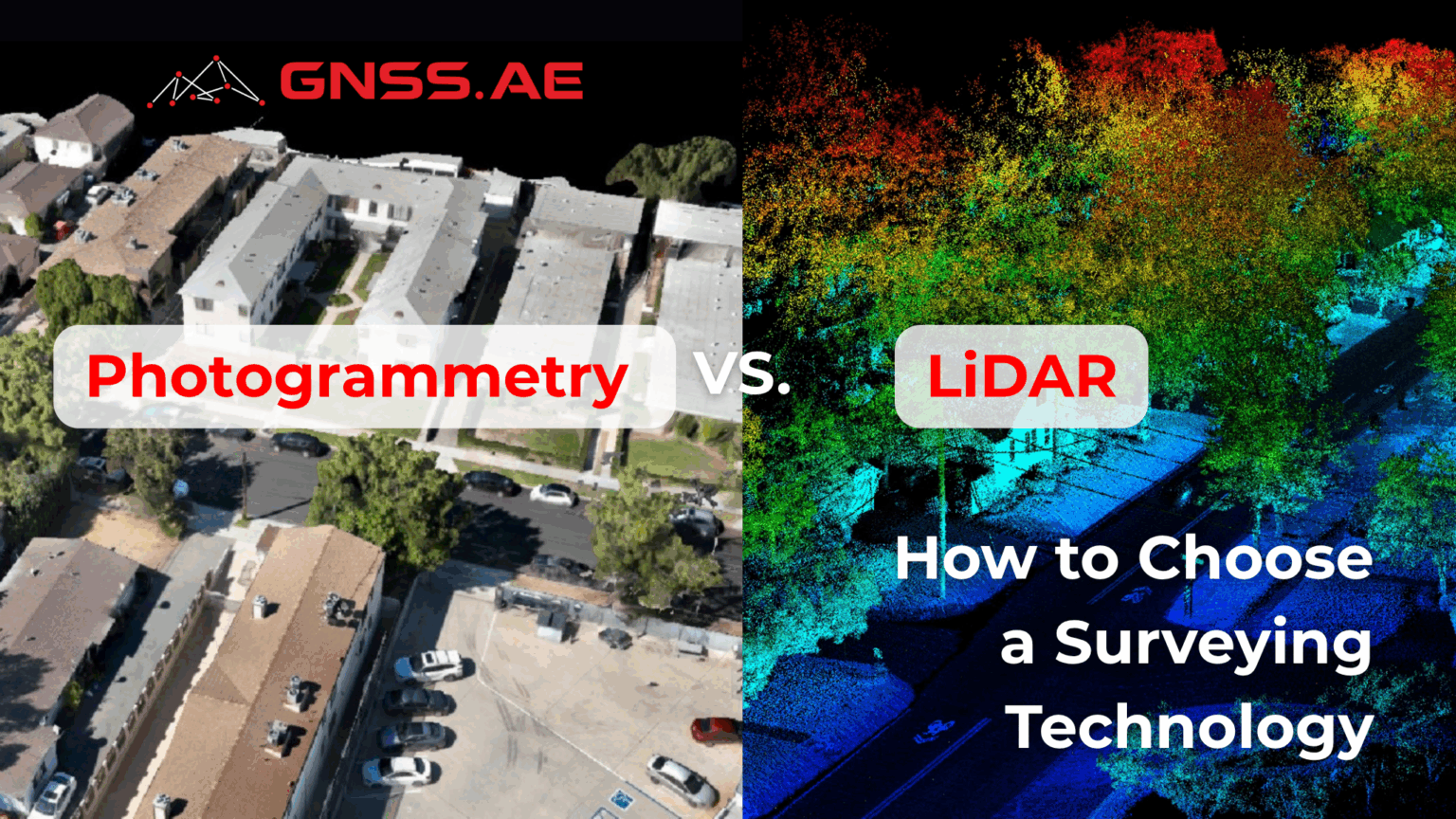 GNSS.AE

Photogrammetry VS. LiDAR

How to Choose a Surveying Technology